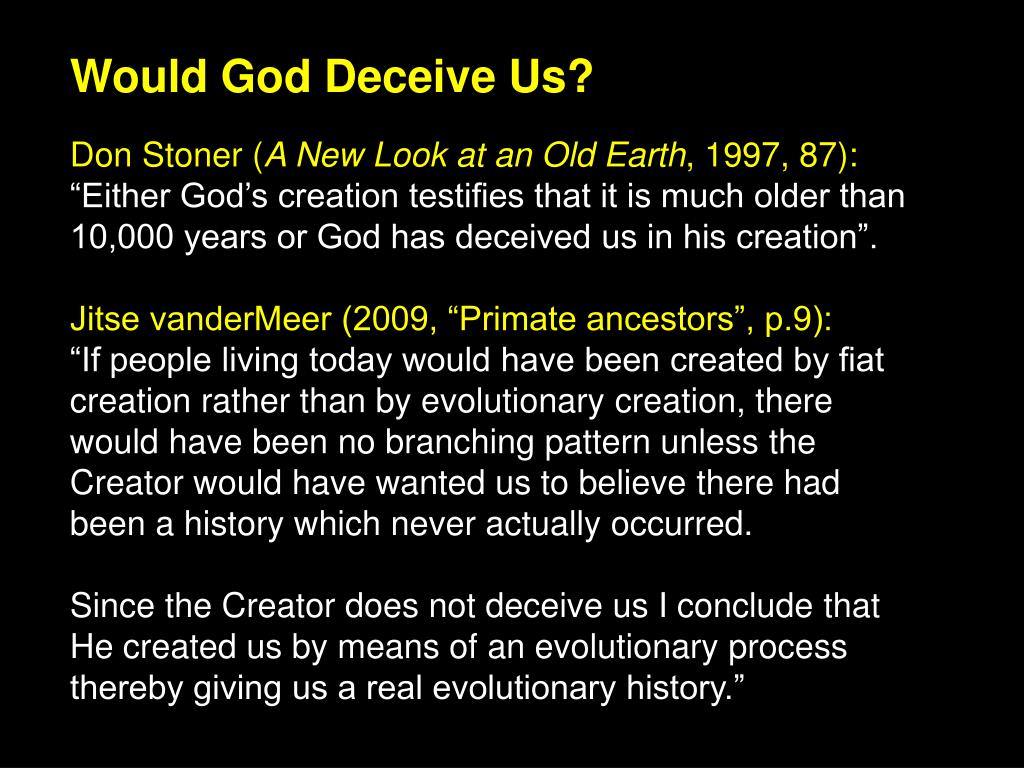 Would God Deceive Us?

Don Stoner (A New Look at an Old Earth, 1997, 87):
“Either God’s creation testifies that it is much older than 10,000 years or God has deceived us in his creation”.

Jitse vanderMeer (2009, “Primate ancestors”, p.9):
“If people living today would have been created by fiat creation rather than by evolutionary creation, there would have been no branching pattern unless the Creator would have wanted us to believe there had been a history which never actually occurred.

Since the Creator does not deceive us I conclude that He created us by means of an evolutionary process thereby giving us a real evolutionary history.”